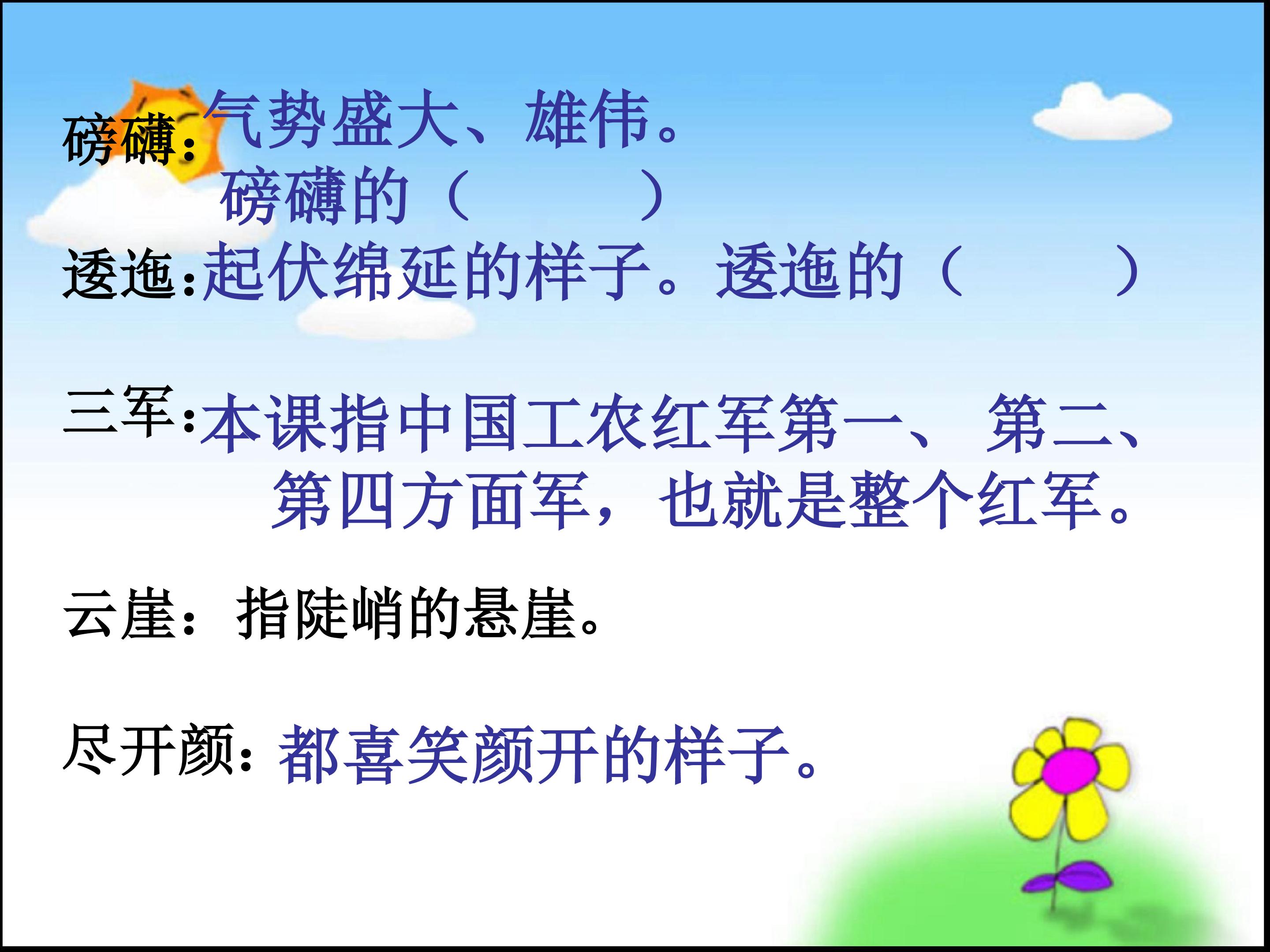 磅礴:气势盛大、雄伟。
磅礴的（ ）

逶迤:起伏绵延的样子。逶迤的（ ）

三军:本课指中国工农红军第一、第二、第四方面军，也就是整个红军。

云崖：指陡峭的悬崖。

尽开颜：都喜笑颜开的样子。